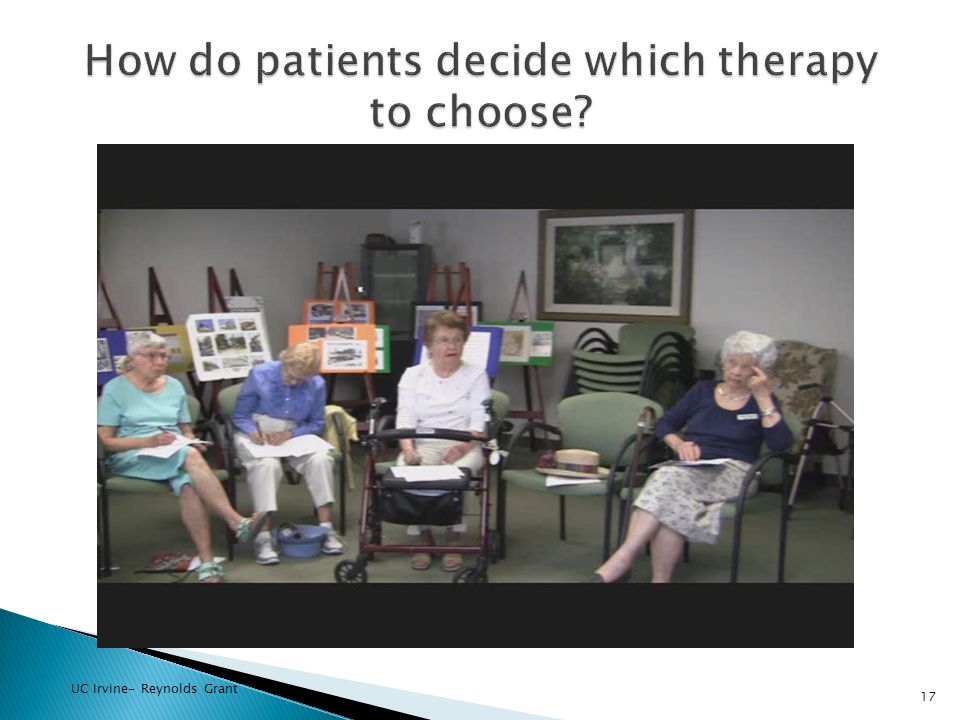 How do patients decide which therapy to choose?

UC Irvine- Reynolds Grant

17